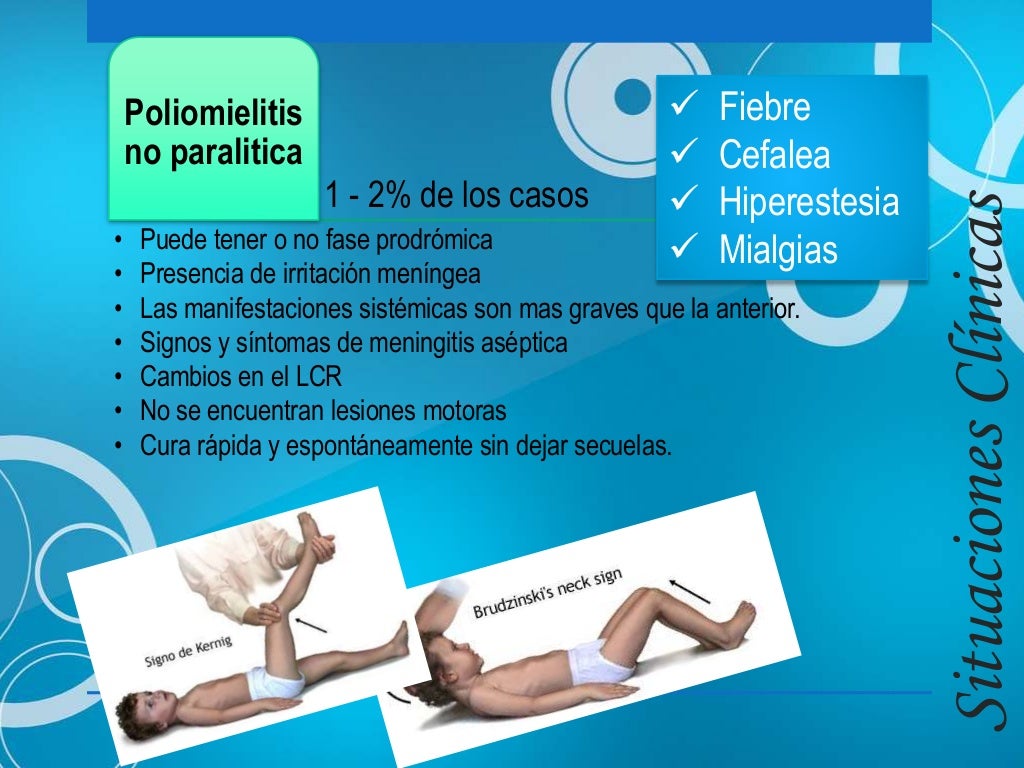 Poliomielitis no paralitica

1 - 2% de los casos

✓ Fiebre
✓ Cefalea
✓ Hiperestesia
✓ Mialgias

• Puede tener o no fase prodrómica
• Presencia de irritación meníngea
• Las manifestaciones sistémicas son mas graves que la anterior.
• Signos y síntomas de meningitis aséptica
• Cambios en el LCR
• No se encuentran lesiones motoras
• Cura rápida y espontáneamente sin dejar secuelas.

Signo de Kernig

Brudzinski's neck sign

Situaciones Clínicas